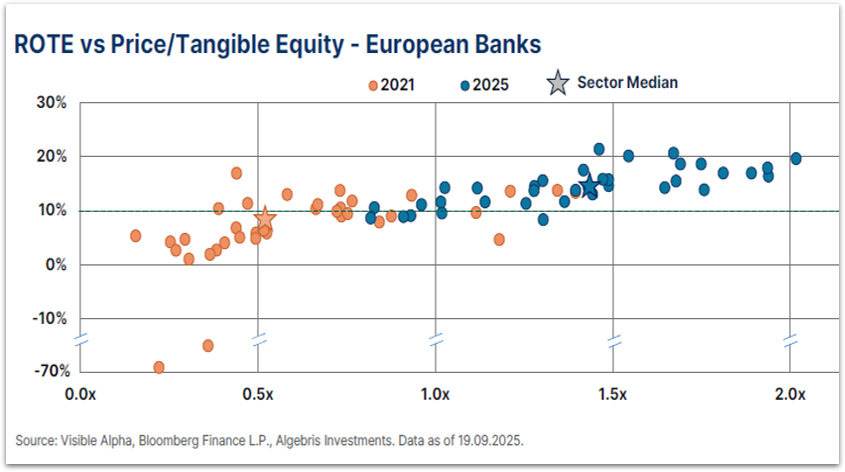 ROTE vs Price/Tangible Equity - European Banks

2021 2025 Sector Median

30%
20%
10%
0%
-10%
-70%

0.0x 0.5x 1.0x 1.5x 2.0x

Source: Visible Alpha, Bloomberg Finance L.P., Algebris Investments. Data as of 19.09.2025.